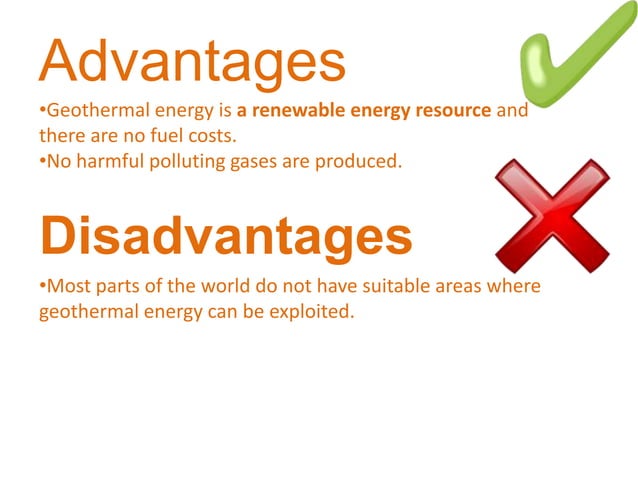 Advantages

•Geothermal energy is a renewable energy resource and there are no fuel costs.
•No harmful polluting gases are produced.

Disadvantages

•Most parts of the world do not have suitable areas where geothermal energy can be exploited.